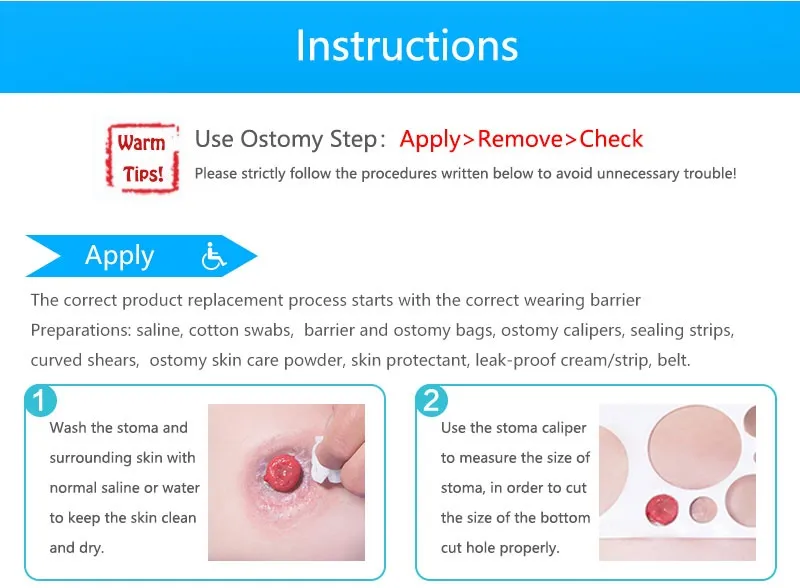 Instructions

Warm Tips!

Use Ostomy Step: Apply>Remove>Check

Please strictly follow the procedures written below to avoid unnecessary trouble!

Apply

The correct product replacement process starts with the correct wearing barrier

Preparations: saline, cotton swabs, barrier and ostomy bags, ostomy calipers, sealing strips, curved shears, ostomy skin care powder, skin protectant, leak-proof cream/strip, belt.

1

Wash the stoma and surrounding skin with normal saline or water to keep the skin clean and dry.

2

Use the stoma caliper to measure the size of stoma, in order to cut the size of the bottom cut hole properly.